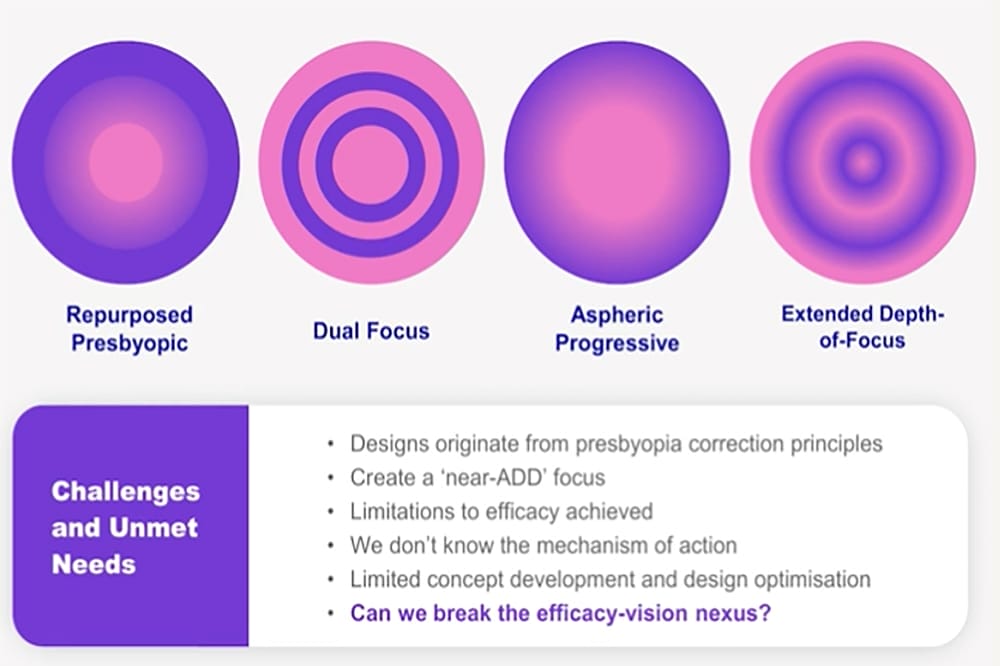 Repurposed Presbyopic

Dual Focus

Aspheric Progressive

Extended Depth-of-Focus

Challenges and Unmet Needs

• Designs originate from presbyopia correction principles
• Create a 'near-ADD' focus
• Limitations to efficacy achieved
• We don't know the mechanism of action
• Limited concept development and design optimisation
• Can we break the efficacy-vision nexus?